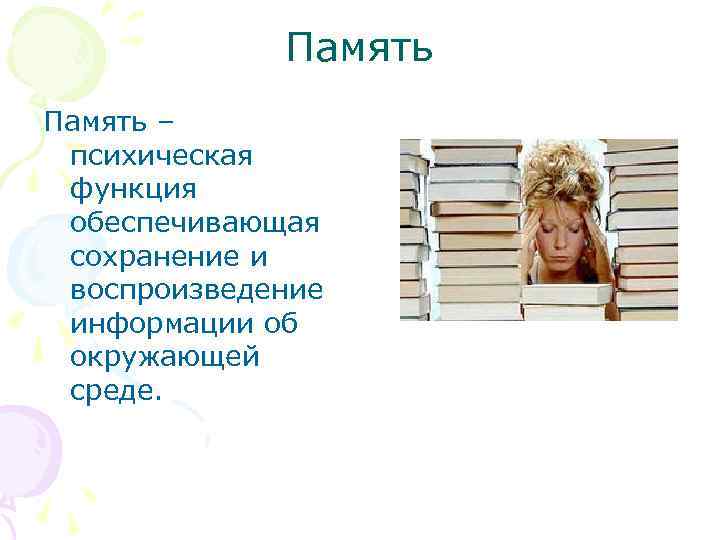 Память

Память – психическая функция обеспечивающая сохранение и воспроизведение информации об окружающей среде.